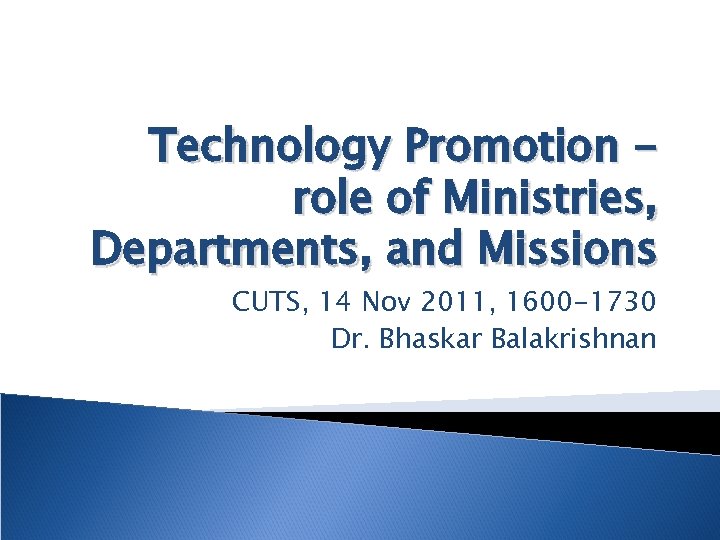 Technology Promotion – role of Ministries, Departments, and Missions

CUTS, 14 Nov 2011, 1600-1730
Dr. Bhaskar Balakrishnan